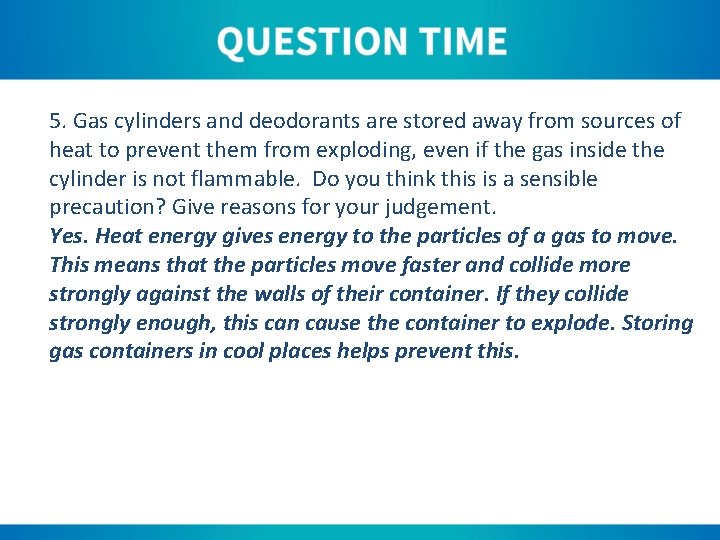 QUESTION TIME

5. Gas cylinders and deodorants are stored away from sources of heat to prevent them from exploding, even if the gas inside the cylinder is not flammable. Do you think this is a sensible precaution? Give reasons for your judgement.
Yes. Heat energy gives energy to the particles of a gas to move. This means that the particles move faster and collide more strongly against the walls of their container. If they collide strongly enough, this can cause the container to explode. Storing gas containers in cool places helps prevent this.